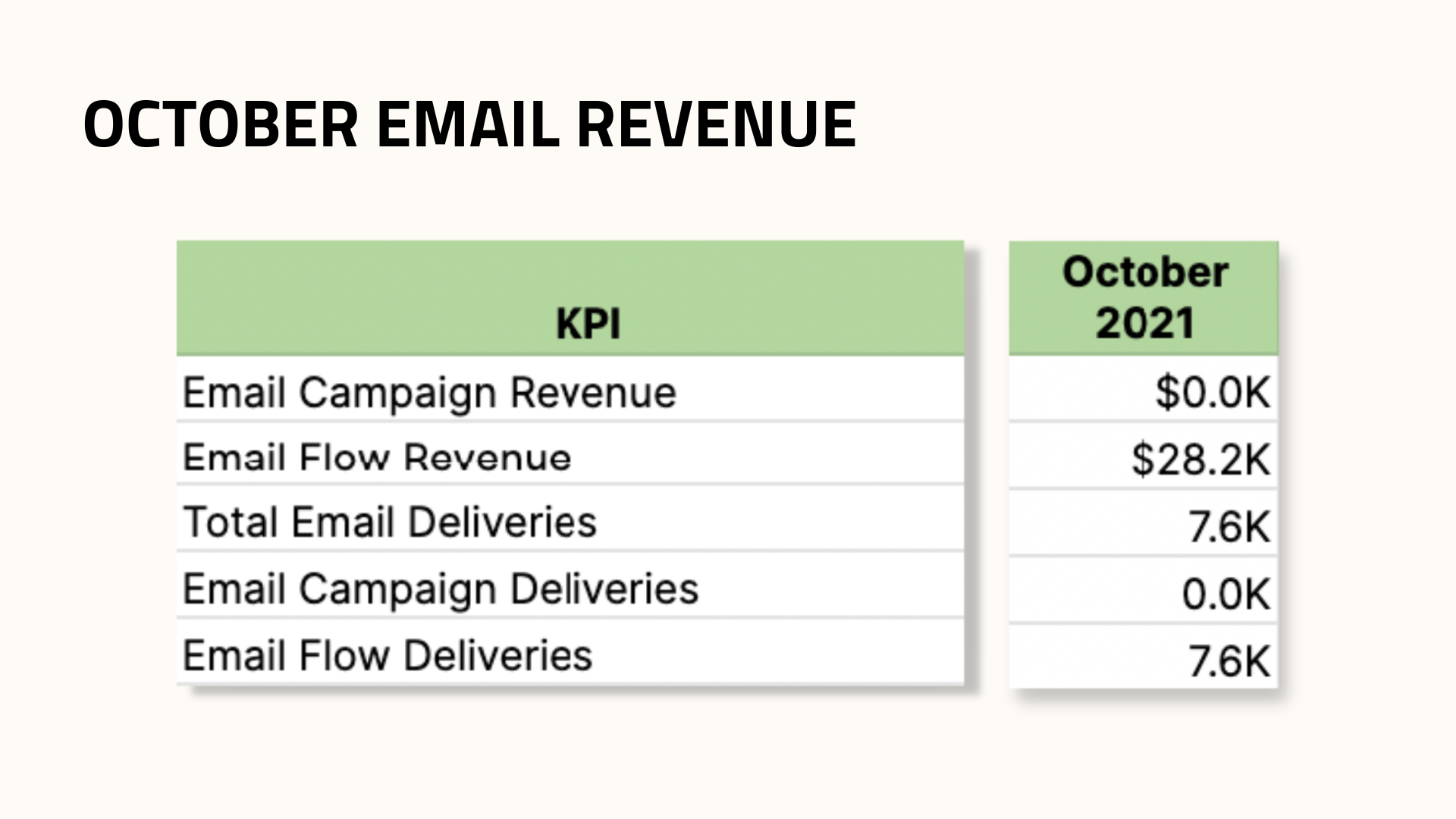 OCTOBER EMAIL REVENUE

| KPI | October 2021 |
|---|---|
| Email Campaign Revenue | \$0.0K |
| Email Flow Revenue | \$28.2K |
| Total Email Deliveries | 7.6K |
| Email Campaign Deliveries | 0.0K |
| Email Flow Deliveries | 7.6K |